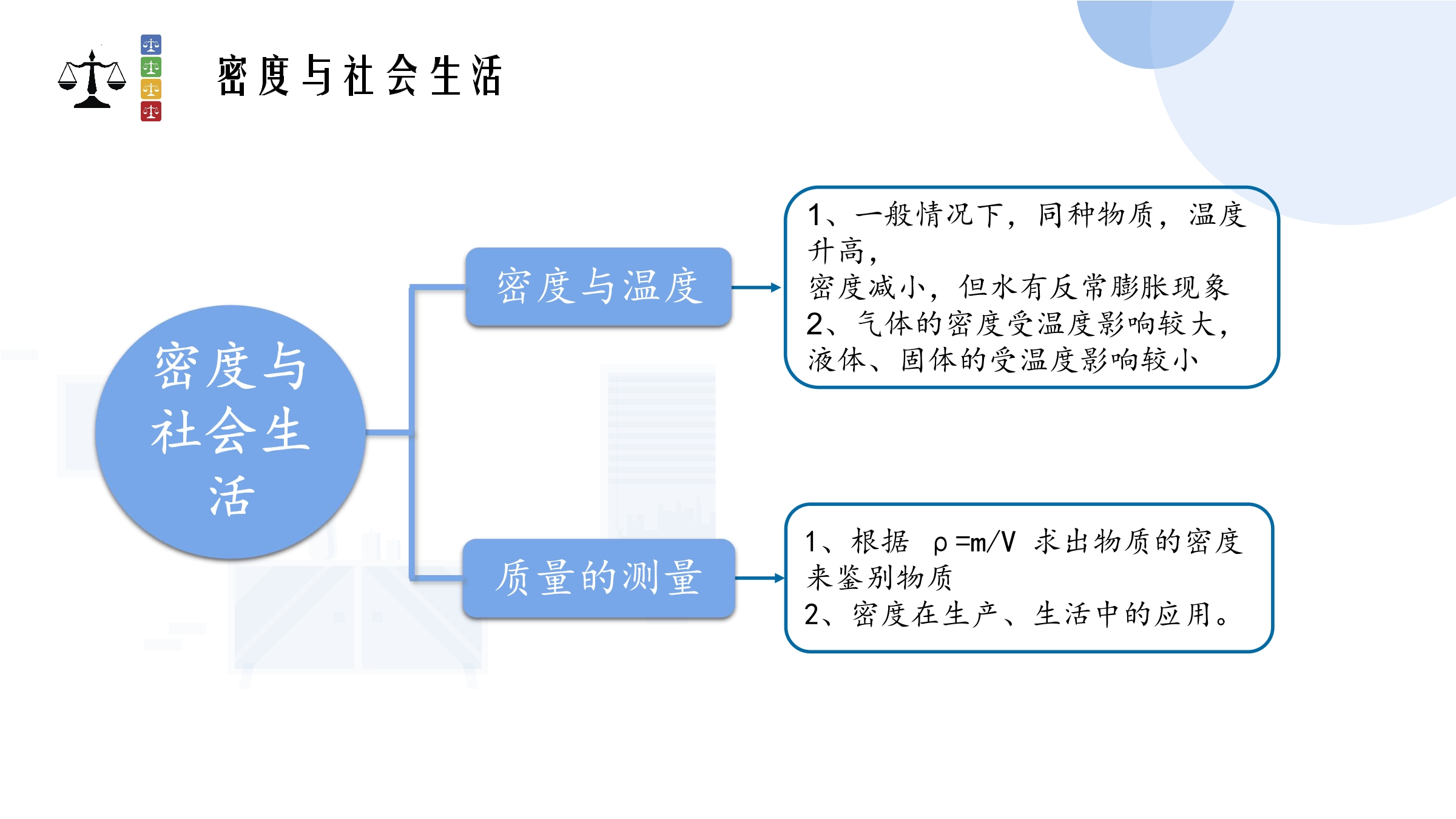 密度与社会生活

密度与社会生活

密度与温度

1、一般情况下，同种物质，温度升高，
密度减小，但水有反常膨胀现象
2、气体的密度受温度影响较大，液体、固体的受温度影响较小

质量的测量

1、根据 $\rho=m/V$ 求出物质的密度来鉴别物质
2、密度在生产、生活中的应用。